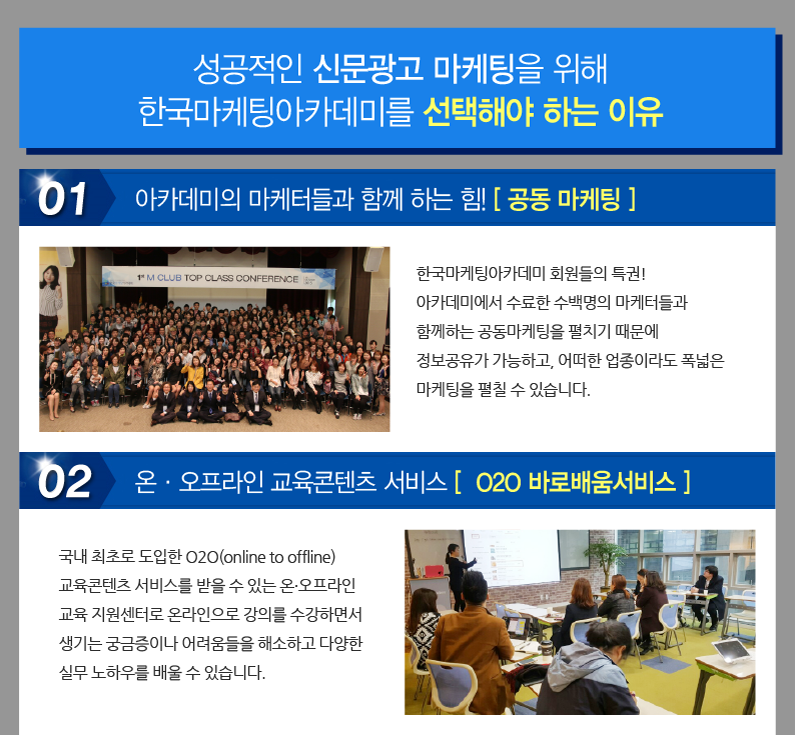 성공적인 신문광고 마케팅을 위해
한국마케팅아카데미를 선택해야 하는 이유

01 아카데미의 마케터들과 함께 하는 힘! [ 공동 마케팅 ]

1st M CLUB TOP CLASS CONFERENCE

한국마케팅아카데미 회원들의 특권!
아카데미에서 수료한 수백명의 마케터들과
함께하는 공동마케팅을 펼치기 때문에
정보공유가 가능하고, 어떠한 업종이라도 폭넓은
마케팅을 펼칠 수 있습니다.

02 온 · 오프라인 교육콘텐츠 서비스 [ O2O 바로배움서비스 ]

국내 최초로 도입한 O2O(online to offline)
교육콘텐츠 서비스를 받을 수 있는 온·오프라인
교육 지원센터로 온라인으로 강의를 수강하면서
생기는 궁금증이나 어려움들을 해소하고 다양한
실무 노하우를 배울 수 있습니다.